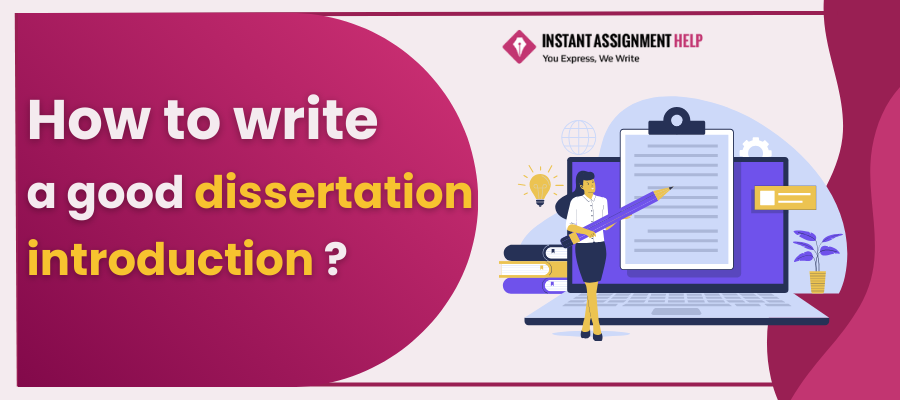 INSTANT ASSIGNMENT HELP
You Express, We Write

How to write a good dissertation introduction ?